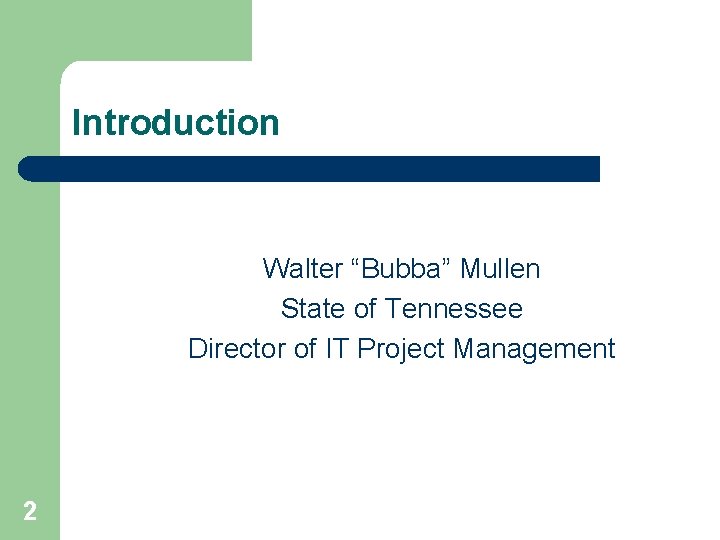 Introduction

Walter “Bubba” Mullen
State of Tennessee
Director of IT Project Management

2